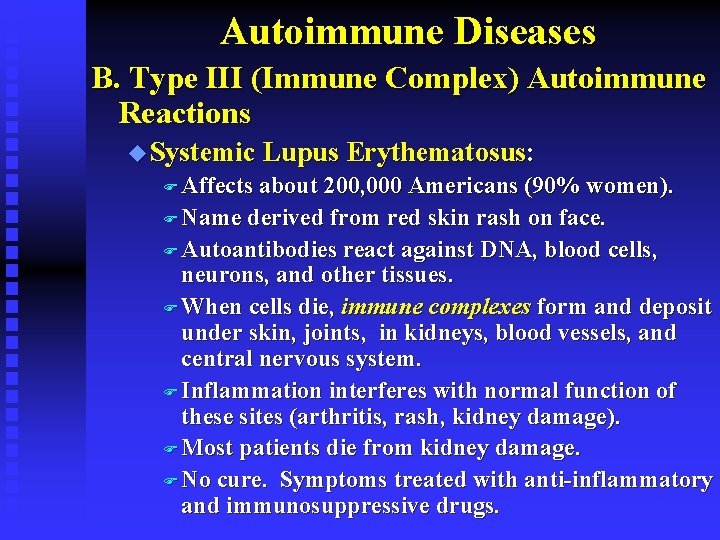 Autoimmune Diseases

B. Type III (Immune Complex) Autoimmune Reactions

Systemic Lupus Erythematosus:

Affects about 200,000 Americans (90% women).

Name derived from red skin rash on face.

Autoantibodies react against DNA, blood cells, neurons, and other tissues.

When cells die, immune complexes form and deposit under skin, joints, in kidneys, blood vessels, and central nervous system.

Inflammation interferes with normal function of these sites (arthritis, rash, kidney damage).

Most patients die from kidney damage.

No cure. Symptoms treated with anti-inflammatory and immunosuppressive drugs.